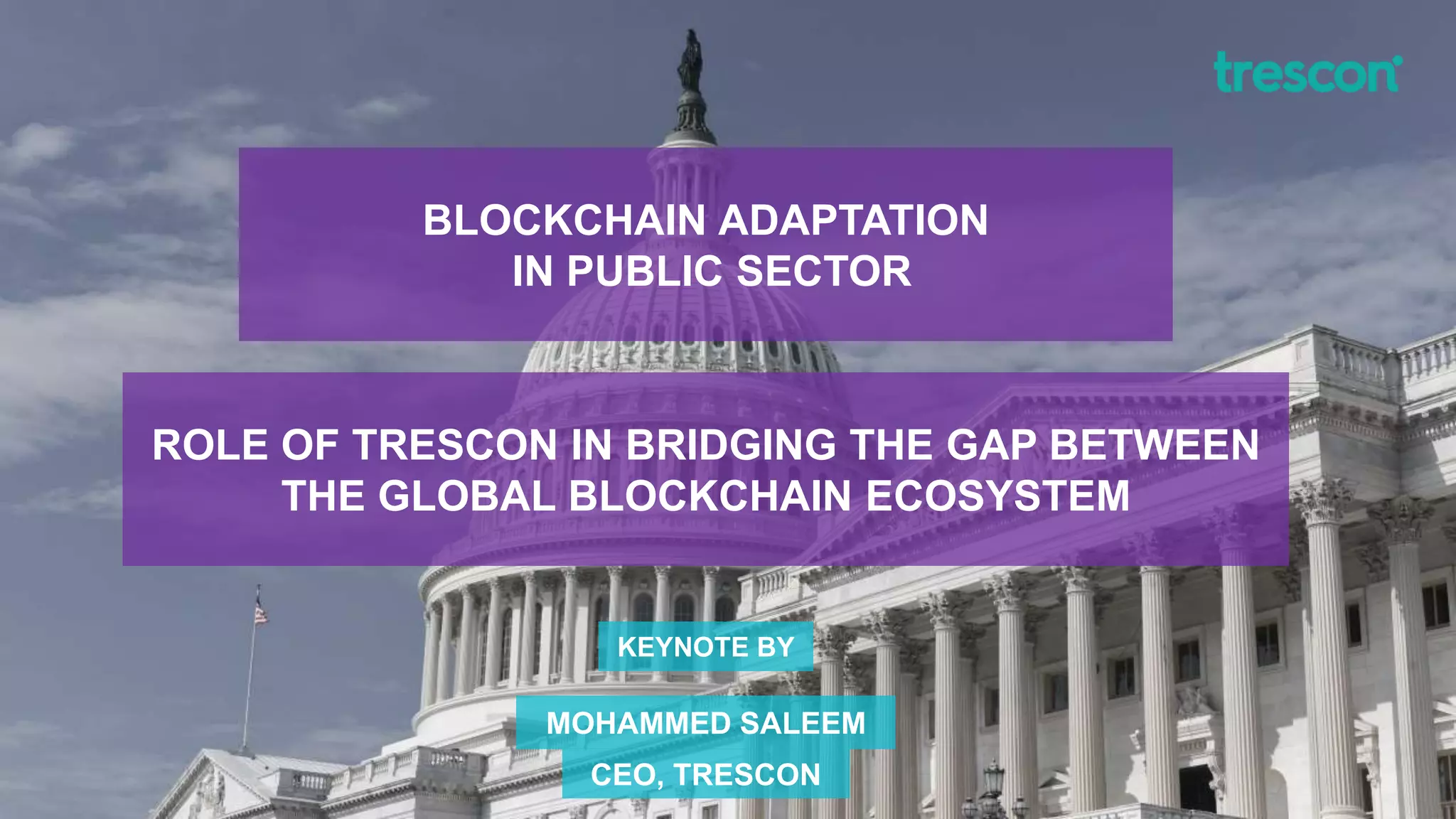 trescon

BLOCKCHAIN ADAPTATION IN PUBLIC SECTOR

ROLE OF TRESCON IN BRIDGING THE GAP BETWEEN THE GLOBAL BLOCKCHAIN ECOSYSTEM

KEYNOTE BY

MOHAMMED SALEEM

CEO, TRESCON